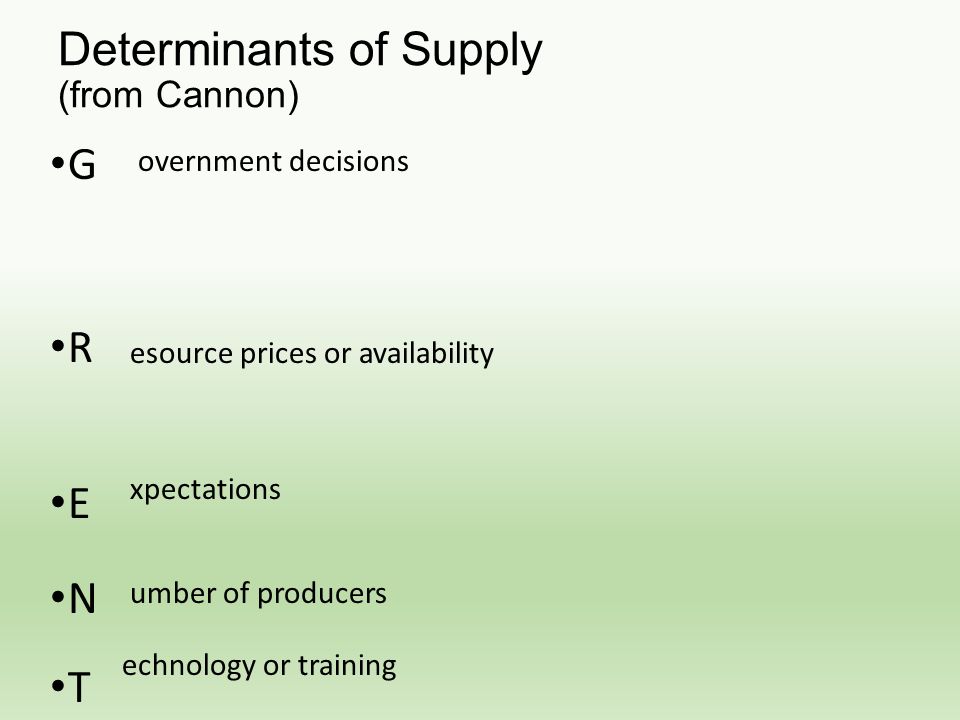 Determinants of Supply
(from Cannon)

•G overnment decisions

•R esource prices or availability

•E xpectations

•N umber of producers

•T echnology or training